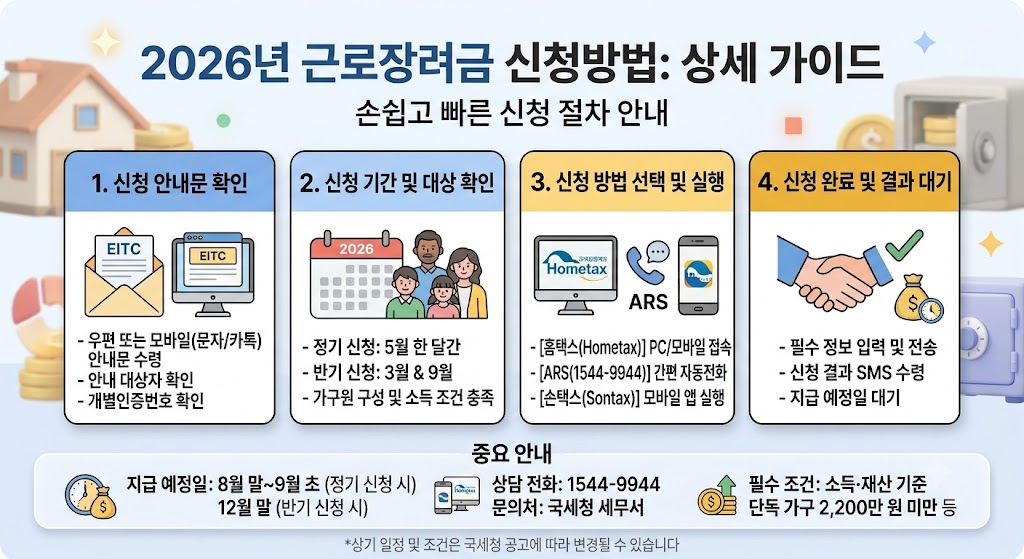 2026년 근로장려금 신청방법: 상세 가이드

손쉽고 빠른 신청 절차 안내

1. 신청 안내문 확인

EITC

EITC

- 우편 또는 모바일(문자/카톡) 안내문 수령
- 안내 대상자 확인
- 개별인증번호 확인

2. 신청 기간 및 대상 확인

2026

- 정기 신청: 5월 한 달간
- 반기 신청: 3월 & 9월
- 가구원 구성 및 소득 조건 충족

3. 신청 방법 선택 및 실행

Hometax

ARS

- [홈택스(Hometax)] PC/모바일 접속
- [ARS(1544-9944)] 간편 자동전화
- [손택스(Sontax)] 모바일 앱 실행

4. 신청 완료 및 결과 대기

- 필수 정보 입력 및 전송
- 신청 결과 SMS 수령
- 지급 예정일 대기

중요 안내

지급 예정일: 8월 말~9월 초 (정기 신청 시)
12월 말 (반기 신청 시)

상담 전화: 1544-9944
문의처: 국세청 세무서

필수 조건: 소득·재산 기준
단독 가구 2,200만 원 미만 등

*상기 일정 및 조건은 국세청 공고에 따라 변경될 수 있습니다